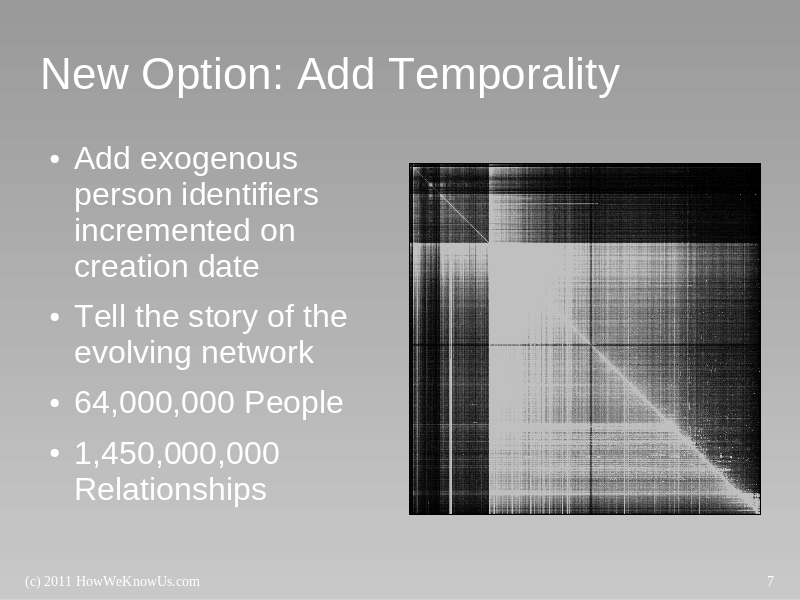 New Option: Add Temporality

• Add exogenous person identifiers incremented on creation date

• Tell the story of the evolving network

• 64,000,000 People

• 1,450,000,000 Relationships

(c) 2011 HowWeKnowUs.com

7